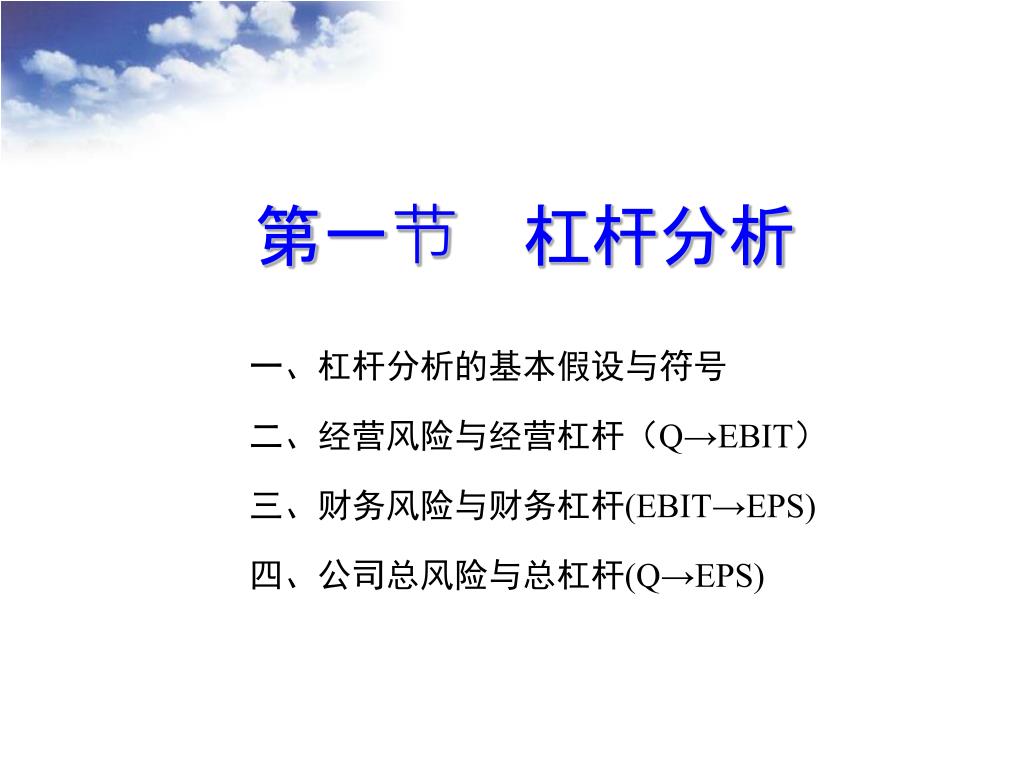 第一节　杠杆分析

一、杠杆分析的基本假设与符号

二、经营风险与经营杠杆（Q→EBIT）

三、财务风险与财务杠杆(EBIT→EPS)

四、公司总风险与总杠杆(Q→EPS)